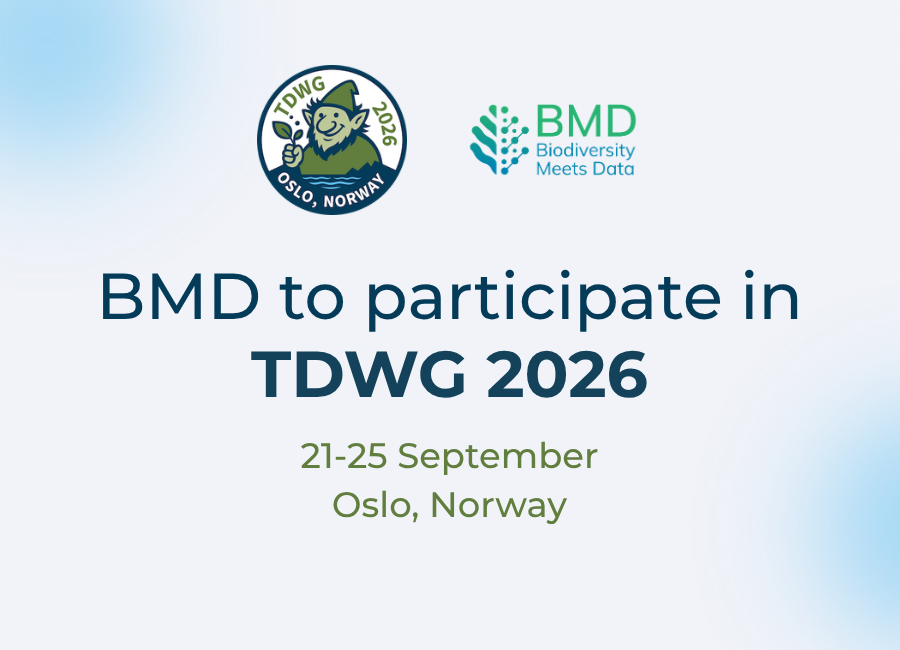 TDWG 2026
OSLO, NORWAY

BMD
Biodiversity
Meets Data

BMD to participate in
TDWG 2026

21-25 September
Oslo, Norway